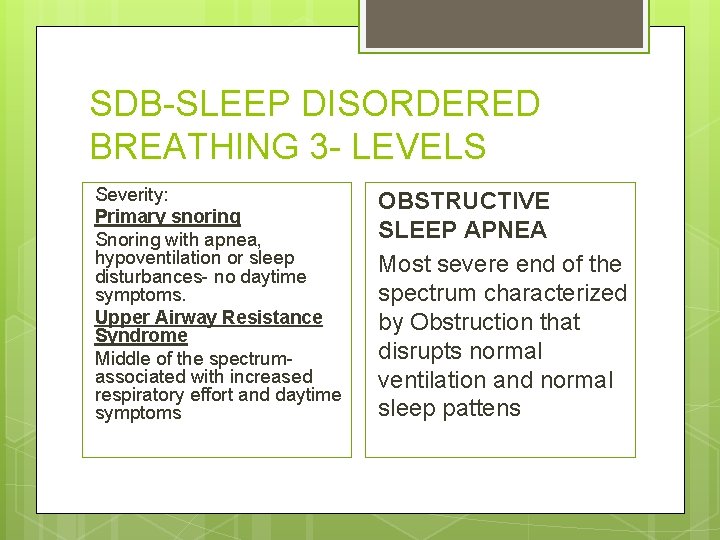 SDB-SLEEP DISORDERED BREATHING 3- LEVELS

Severity:

Primary snoring

Snoring with apnea, hypoventilation or sleep disturbances- no daytime symptoms.

Upper Airway Resistance Syndrome

Middle of the spectrum- associated with increased respiratory effort and daytime symptoms

OBSTRUCTIVE SLEEP APNEA

Most severe end of the spectrum characterized by Obstruction that disrupts normal ventilation and normal sleep pattens